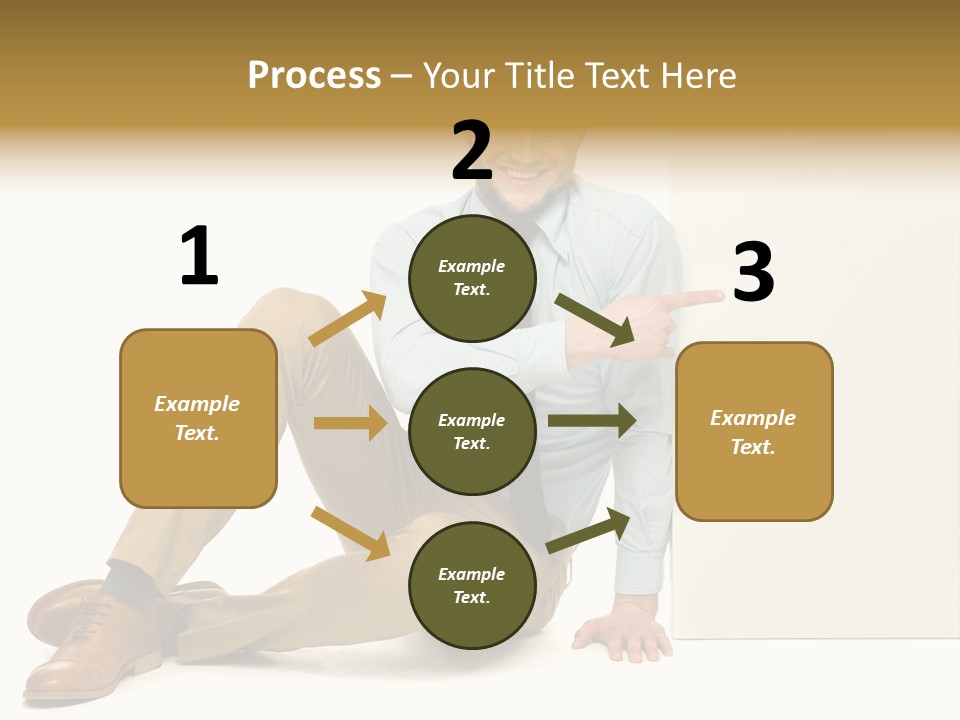 Process – Your Title Text Here

1

Example Text.

2

Example Text.

Example Text.

Example Text.

3

Example Text.